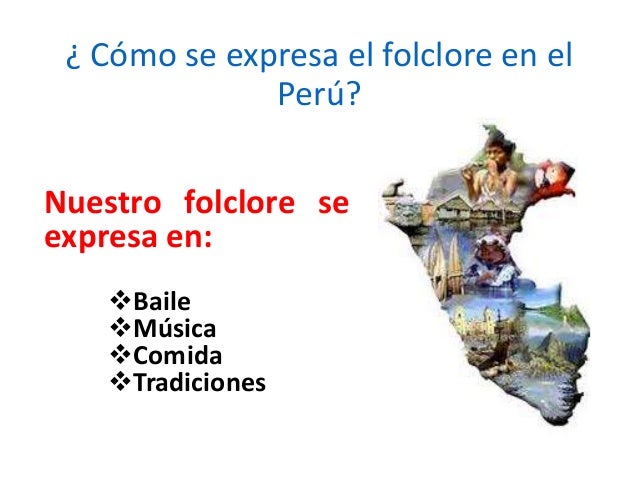 ¿ Cómo se expresa el folclore en el Perú?

Nuestro folclore se expresa en:

❖Baile
❖Música
❖Comida
❖Tradiciones